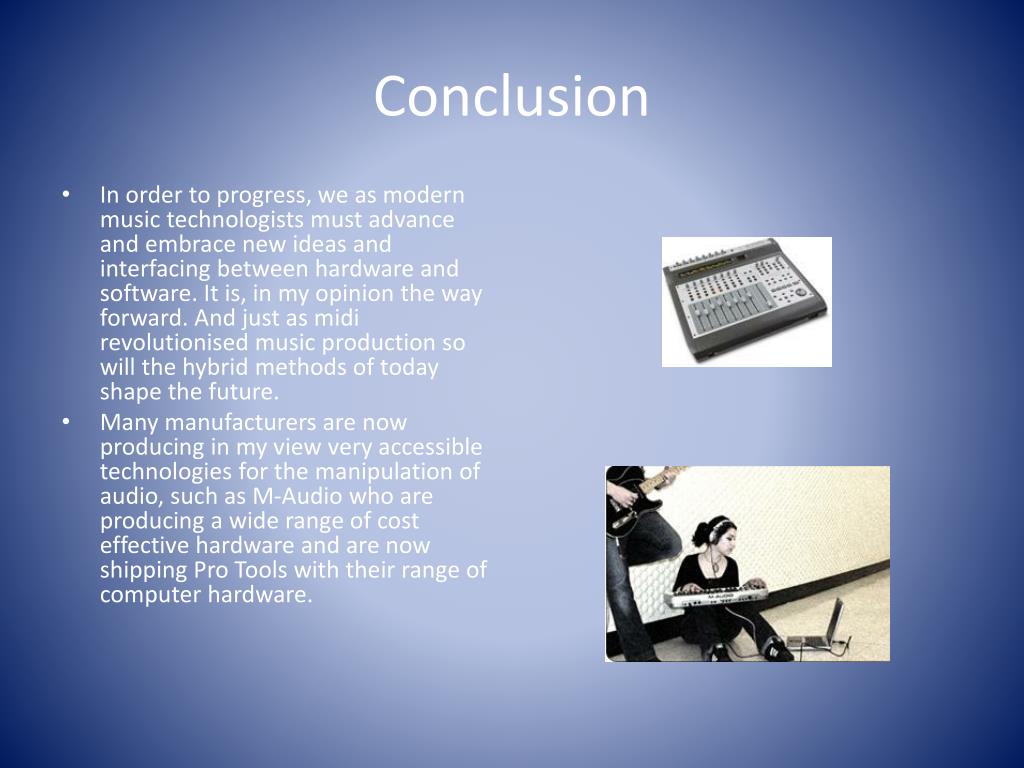 Conclusion

• In order to progress, we as modern music technologists must advance and embrace new ideas and interfacing between hardware and software. It is, in my opinion the way forward. And just as midi revolutionised music production so will the hybrid methods of today shape the future.

• Many manufacturers are now producing in my view very accessible technologies for the manipulation of audio, such as M-Audio who are producing a wide range of cost effective hardware and are now shipping Pro Tools with their range of computer hardware.